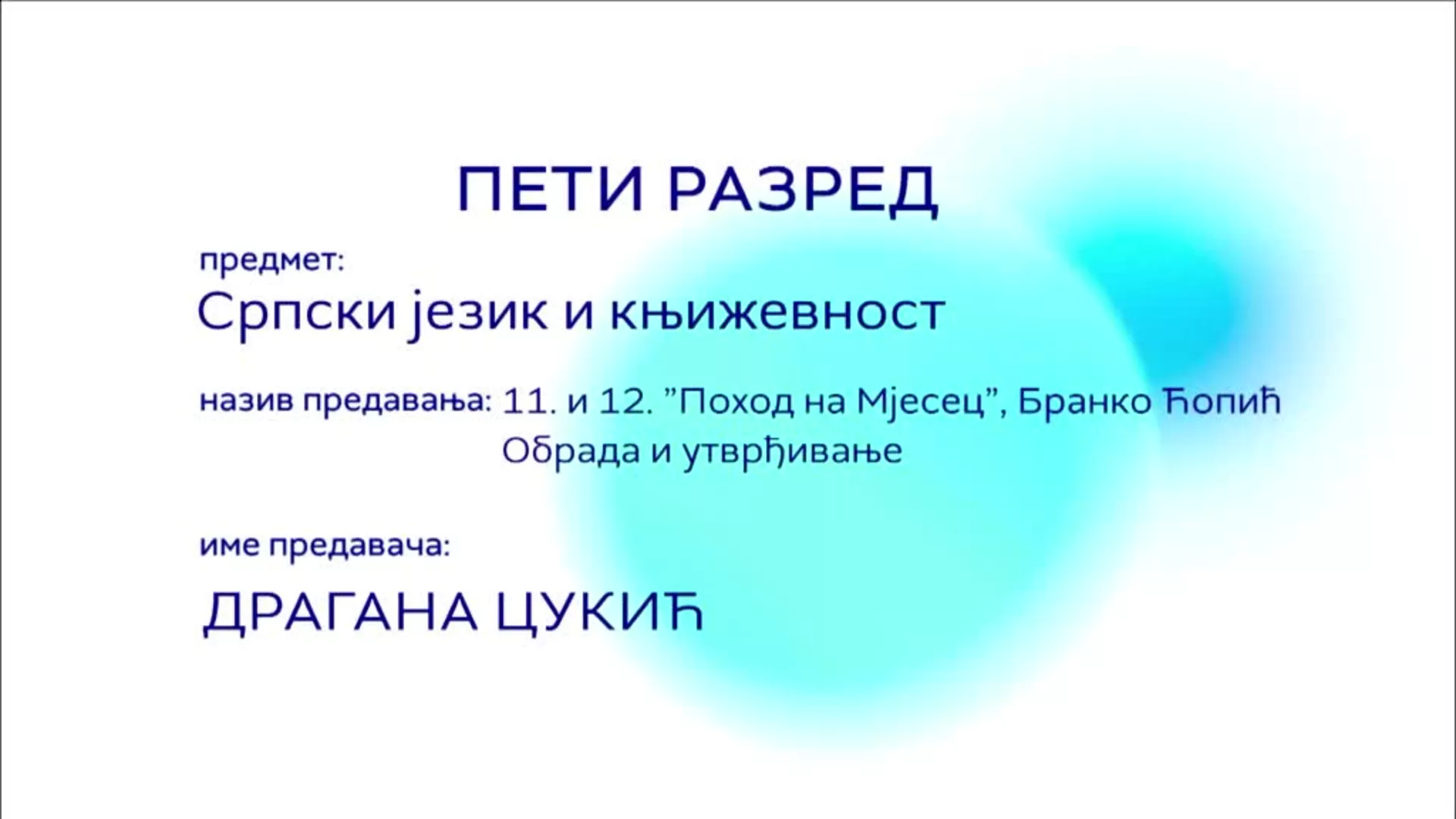 ПЕТИ РАЗРЕД

предмет:

Српски језик и књижевност

назив предавања: 11. и 12. ”Поход на Мјесец”, Бранко Ћопић
Обрада и утврђивање

име предавача:

ДРАГАНА ЦУКИЋ